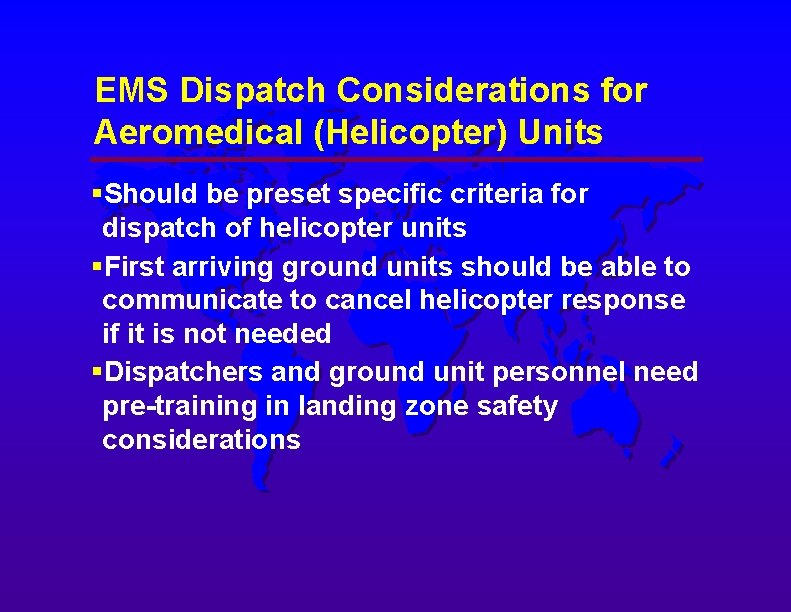 EMS Dispatch Considerations for Aeromedical (Helicopter) Units

▪Should be preset specific criteria for dispatch of helicopter units

▪First arriving ground units should be able to communicate to cancel helicopter response if it is not needed

▪Dispatchers and ground unit personnel need pre-training in landing zone safety considerations